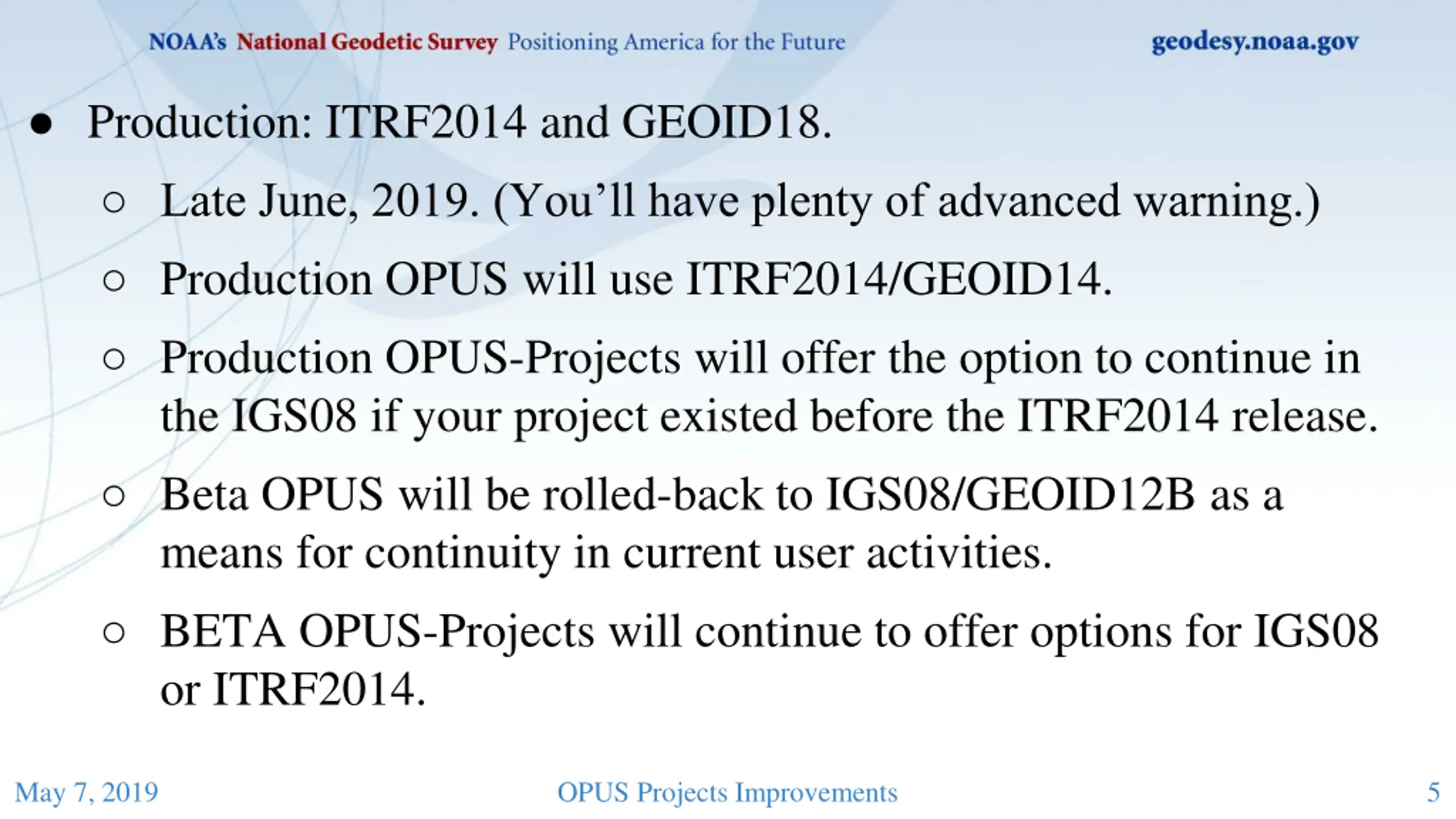 NOAA's National Geodetic Survey Positioning America for the Future

geodesy.noaa.gov

● Production: ITRF2014 and GEOID18.

○ Late June, 2019. (You'll have plenty of advanced warning.)

○ Production OPUS will use ITRF2014/GEOID14.

○ Production OPUS-Projects will offer the option to continue in the IGS08 if your project existed before the ITRF2014 release.

○ Beta OPUS will be rolled-back to IGS08/GEOID12B as a means for continuity in current user activities.

○ BETA OPUS-Projects will continue to offer options for IGS08 or ITRF2014.

May 7, 2019

OPUS Projects Improvements

5